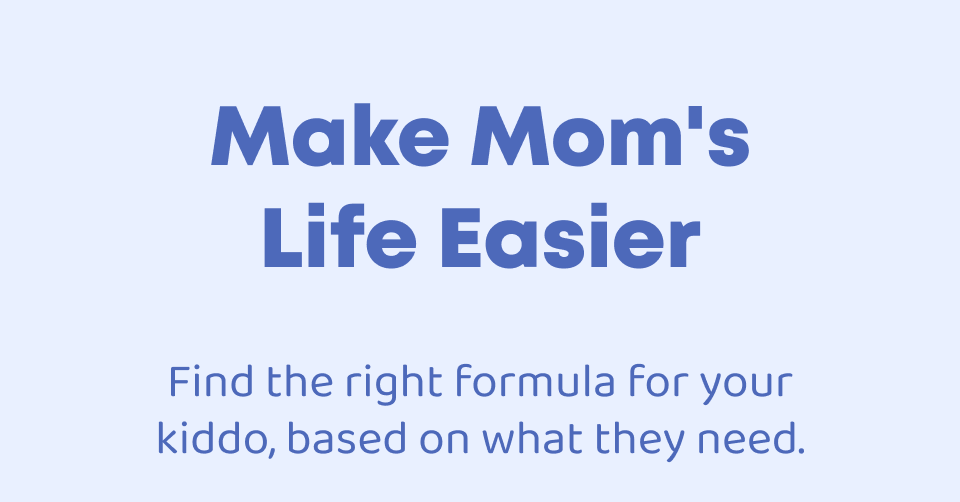 Make Mom's Life Easier

Find the right formula for your kiddo, based on what they need.